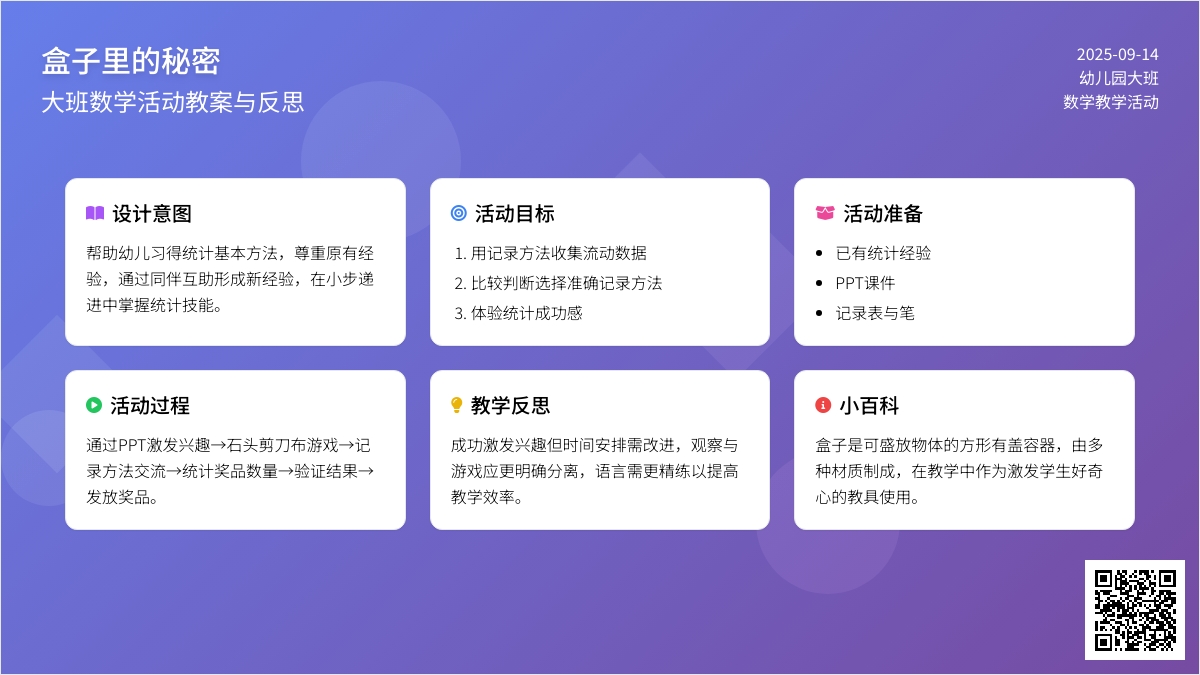 盒子里的秘密

大班数学活动教案与反思

2025-09-14
幼儿园大班
数学教学活动

设计意图

帮助幼儿习得统计基本方法，尊重原有经验，通过同伴互助形成新经验，在小步递进中掌握统计技能。

活动目标

1. 用记录方法收集流动数据
2. 比较判断选择准确记录方法
3. 体验统计成功感

活动准备

- 已有统计经验
- PPT课件
- 记录表与笔

活动过程

通过PPT激发兴趣→石头剪刀布游戏→记录方法交流→统计奖品数量→验证结果→发放奖品。

教学反思

成功激发兴趣但时间安排需改进，观察与游戏应更明确分离，语言需更精练以提高教学效率。

小百科

盒子是可盛放物体的方形有盖容器，由多种材质制成，在教学中作为激发学生好奇心的教具使用。